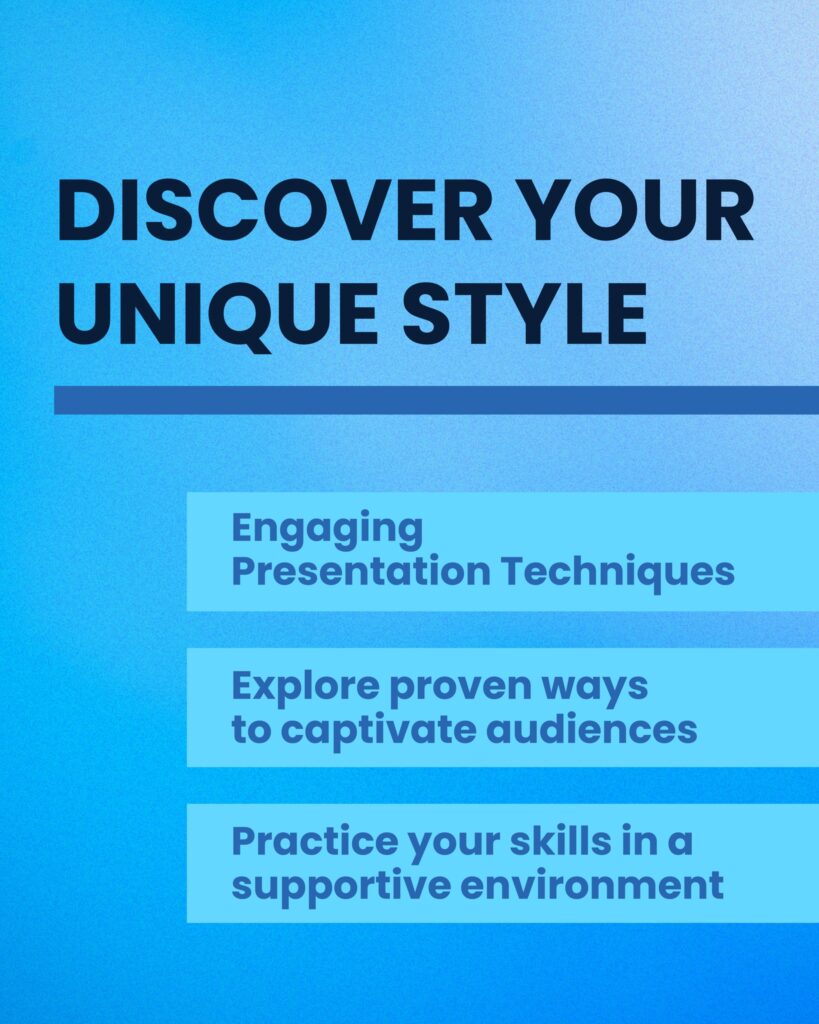 DISCOVER YOUR UNIQUE STYLE

Engaging Presentation Techniques

Explore proven ways to captivate audiences

Practice your skills in a supportive environment